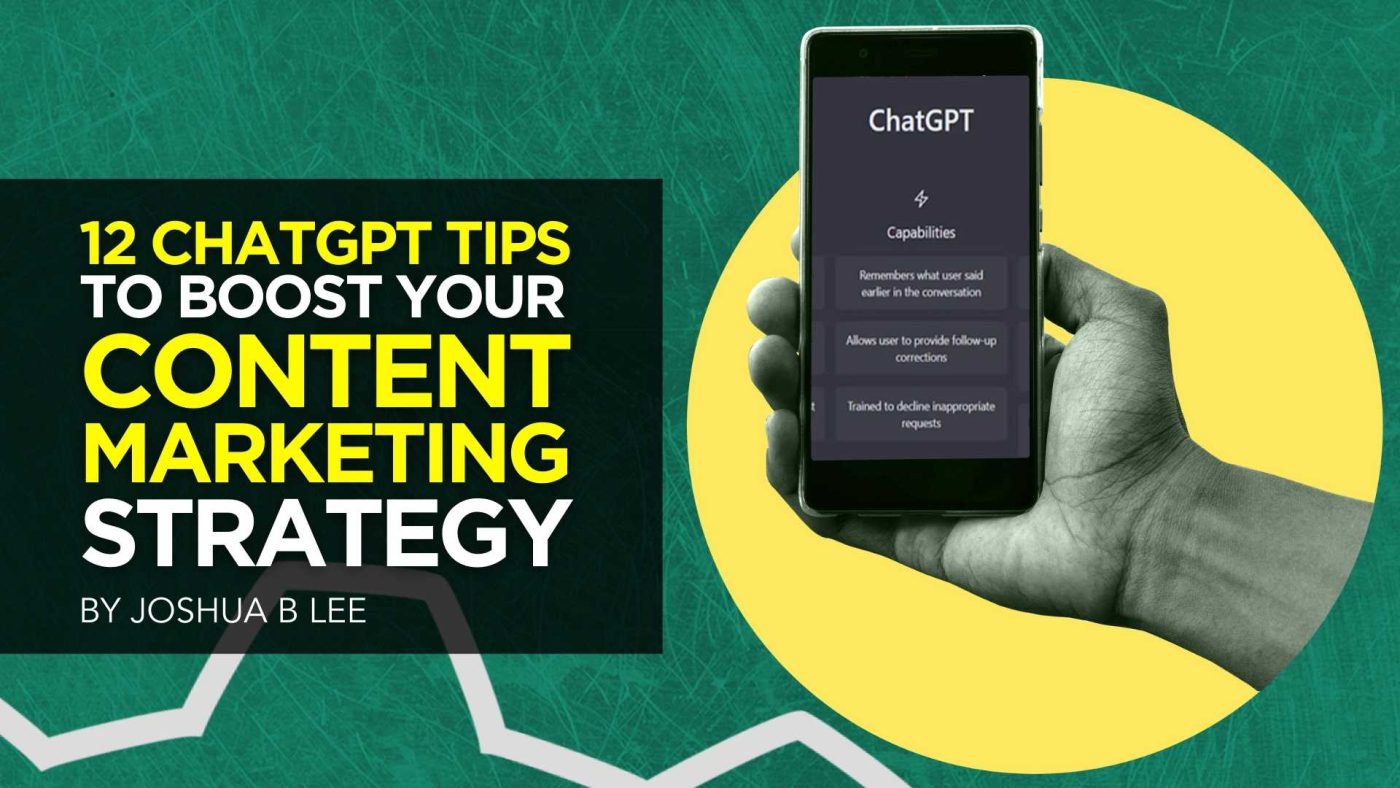 12 CHATGPT TIPS TO BOOST YOUR CONTENT MARKETING STRATEGY

BY JOSHUA B LEE

ChatGPT

Capabilities

Remembers what user said earlier in the conversation

Allows user to provide follow-up corrections

Trained to decline inappropriate requests